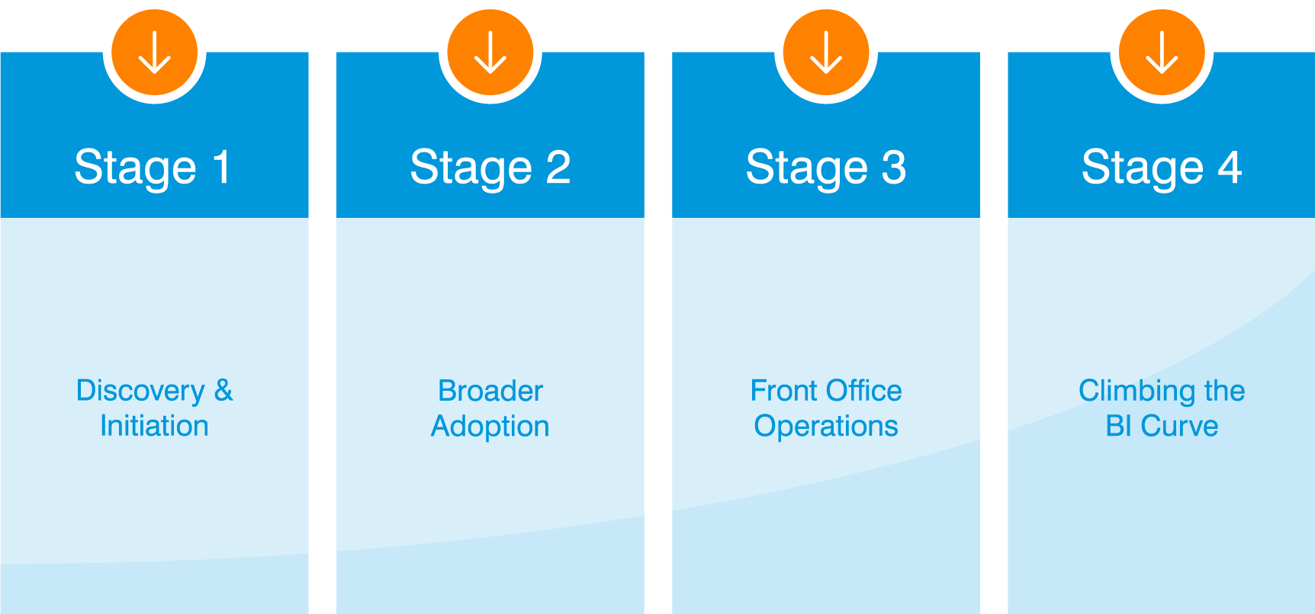 Stage 1

Discovery & Initiation

Stage 2

Broader Adoption

Stage 3

Front Office Operations

Stage 4

Climbing the BI Curve